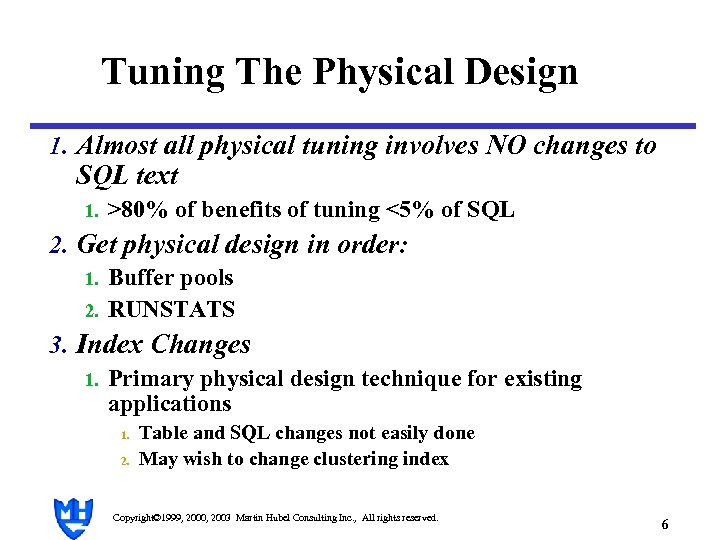 Tuning The Physical Design

1. Almost all physical tuning involves NO changes to SQL text

1. >80% of benefits of tuning <5% of SQL

2. Get physical design in order:

1. Buffer pools

2. RUNSTATS

3. Index Changes

1. Primary physical design technique for existing applications

1. Table and SQL changes not easily done

2. May wish to change clustering index

MH

Copyright©1999, 2000, 2003 Martin Hubel Consulting Inc., All rights reserved.

6